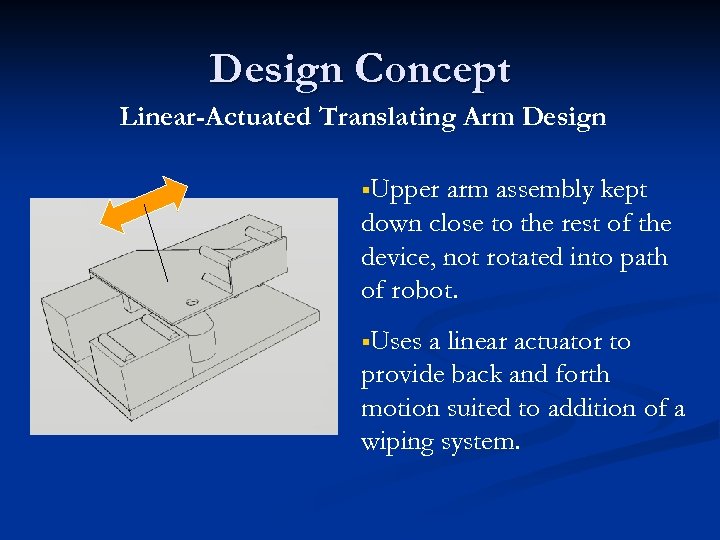 Design Concept
Linear-Actuated Translating Arm Design

▪Upper arm assembly kept down close to the rest of the device, not rotated into path of robot.

▪Uses a linear actuator to provide back and forth motion suited to addition of a wiping system.